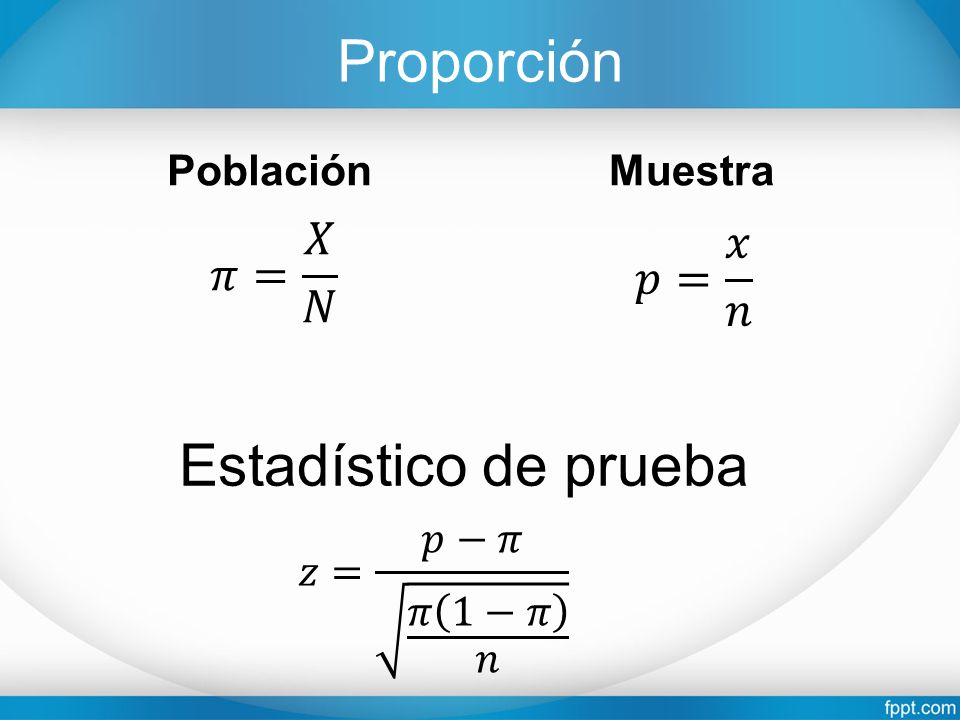 Proporción

Población

$\pi = \frac{X}{N}$

Muestra

$p = \frac{x}{n}$

Estadístico de prueba

$z = \frac{p - \pi}{\sqrt{\frac{\pi(1-\pi)}{n}}}$

fppt.com